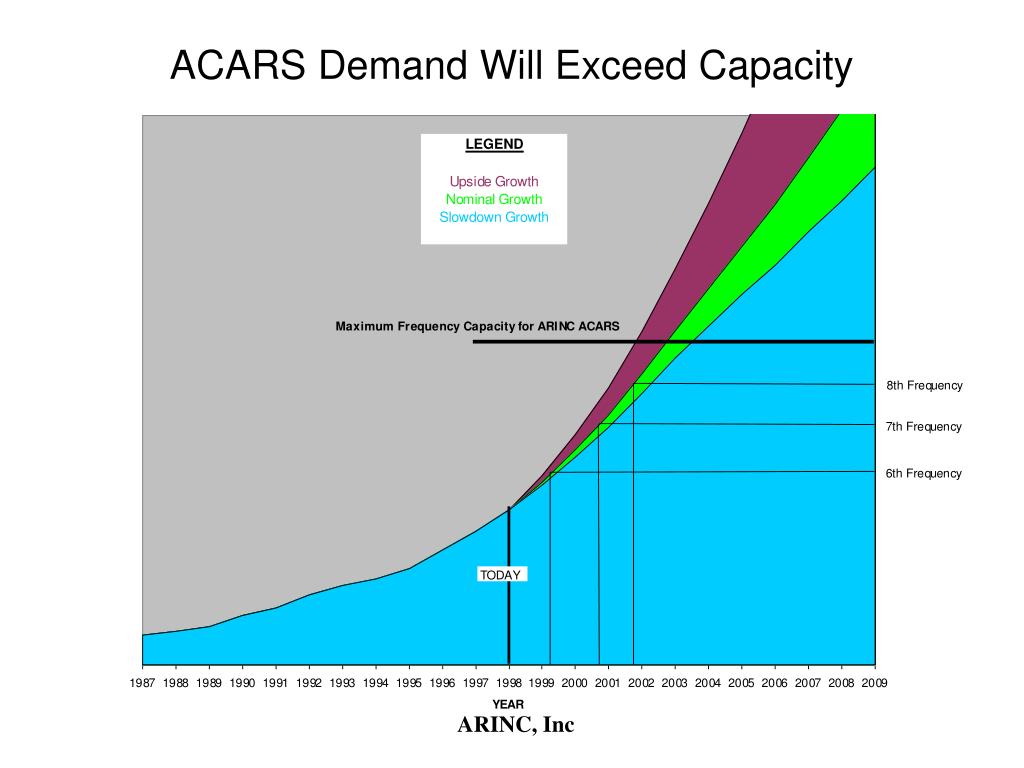 ACARS Demand Will Exceed Capacity

LEGEND

Upside Growth
Nominal Growth
Slowdown Growth

Maximum Frequency Capacity for ARINC ACARS

8th Frequency

7th Frequency

6th Frequency

TODAY

1987 1988 1989 1990 1991 1992 1993 1994 1995 1996 1997 1998 1999 2000 2001 2002 2003 2004 2005 2006 2007 2008 2009

YEAR

ARINC, Inc